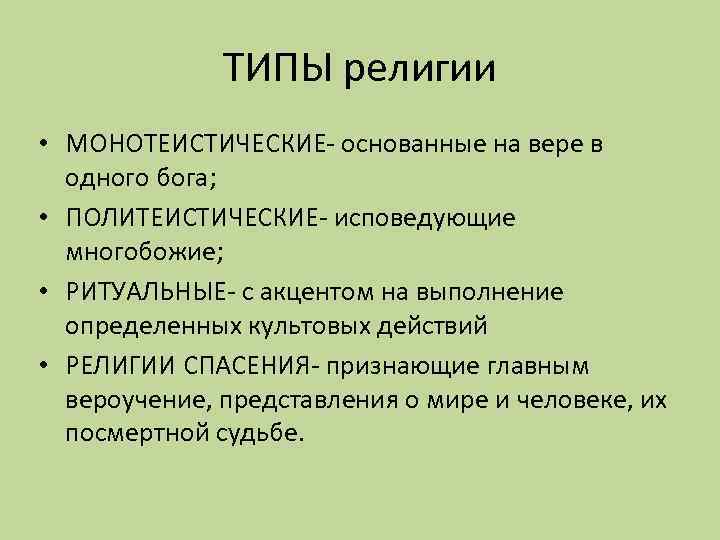 ТИПЫ религии

• МОНОТЕИСТИЧЕСКИЕ- основанные на вере в одного бога;
• ПОЛИТЕИСТИЧЕСКИЕ- исповедующие многобожие;
• РИТУАЛЬНЫЕ- с акцентом на выполнение определенных культовых действий
• РЕЛИГИИ СПАСЕНИЯ- признающие главным вероучение, представления о мире и человеке, их посмертной судьбе.